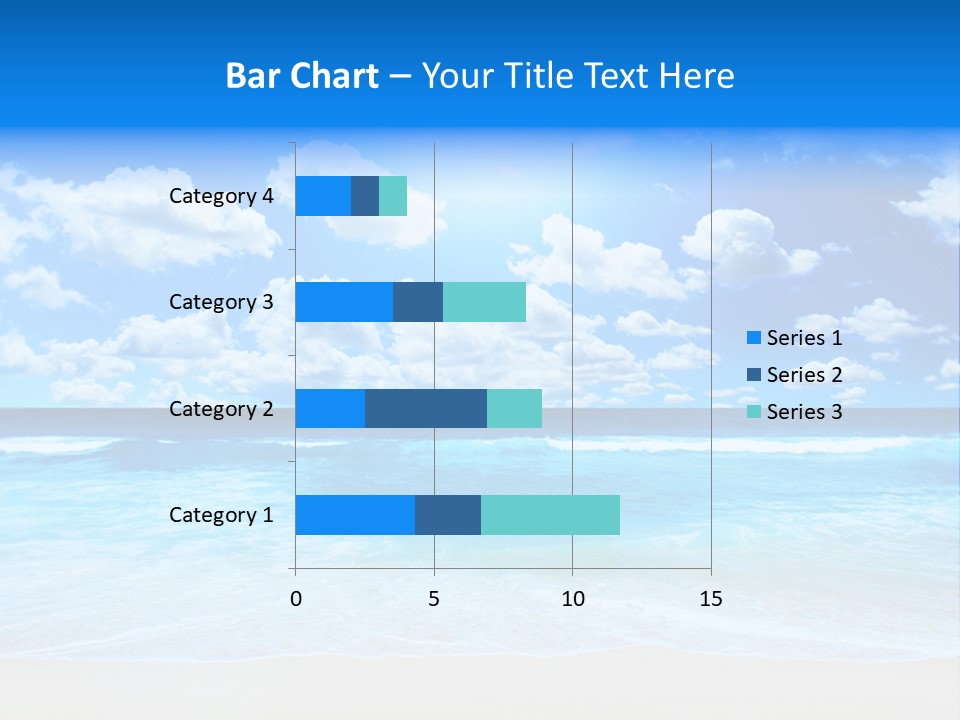 Bar Chart – Your Title Text Here

Category 4
Category 3
Category 2
Category 1

0
5
10
15

Series 1
Series 2
Series 3